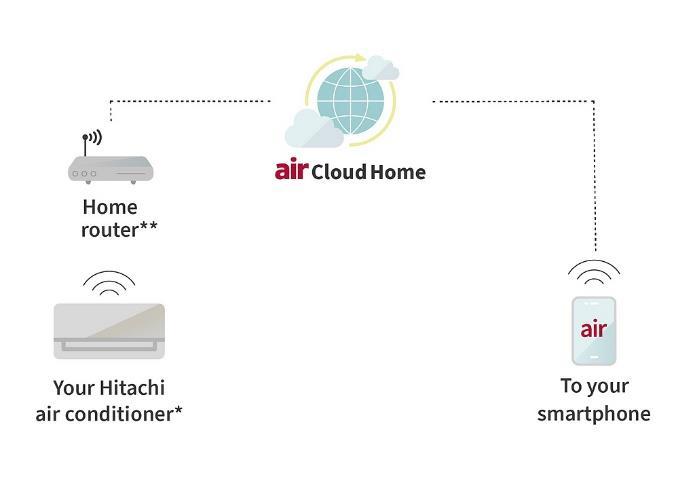 air Cloud Home

Home router**

Your Hitachi air conditioner*

air

To your smartphone